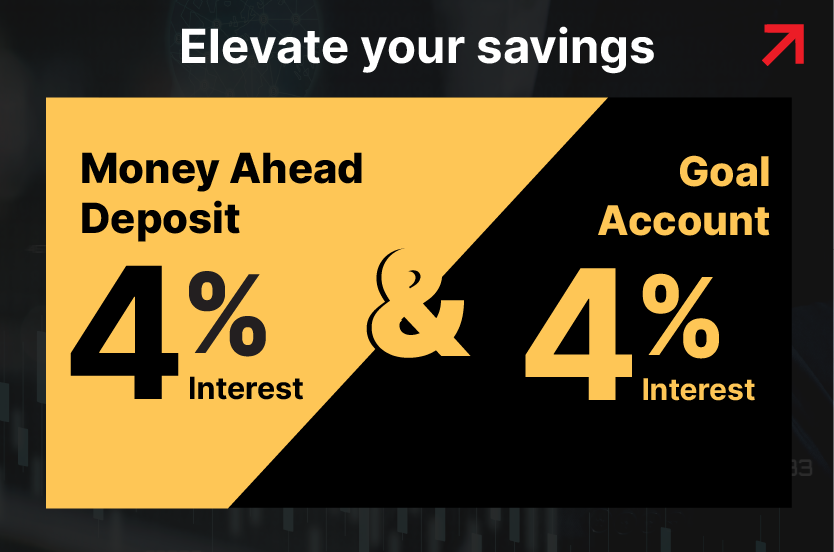 Elevate your savings

Money Ahead Deposit

4%
Interest

&

Goal Account

4%
Interest